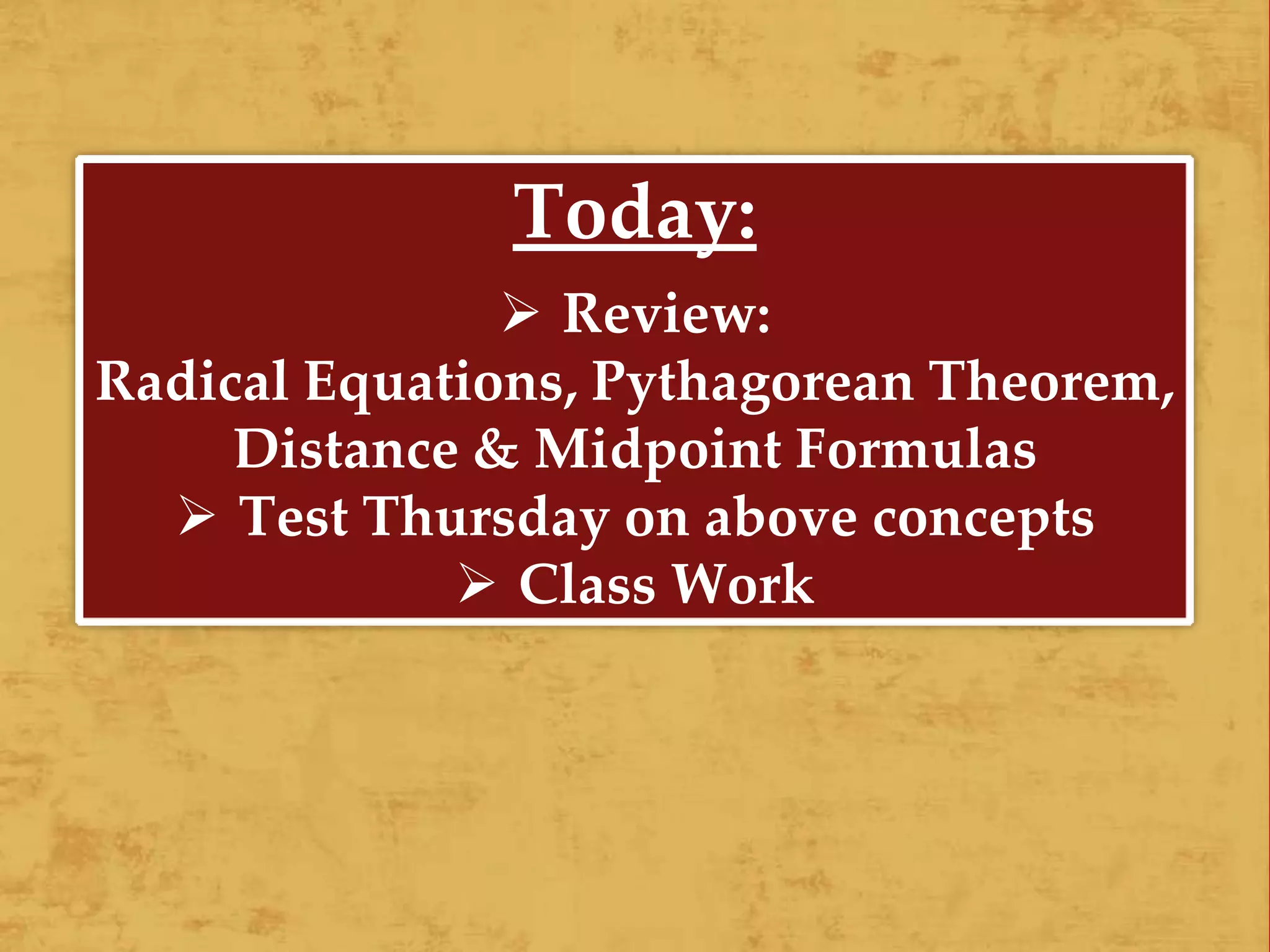 Today:

➢ Review:
Radical Equations, Pythagorean Theorem, Distance & Midpoint Formulas

➢ Test Thursday on above concepts

➢ Class Work